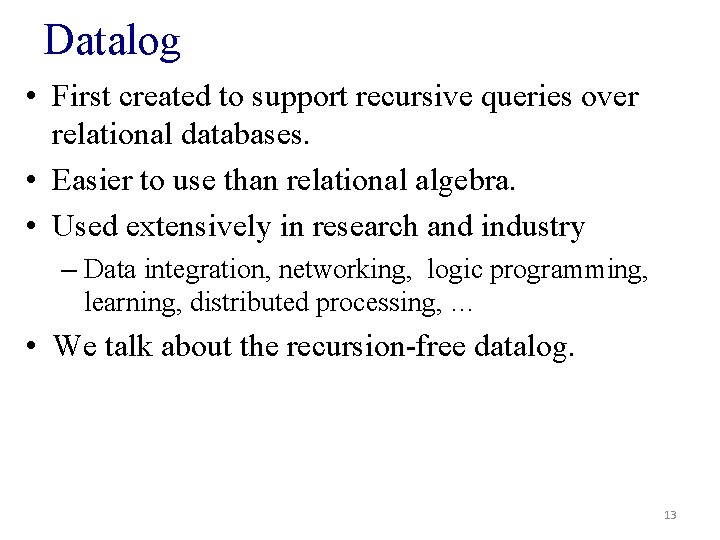 Datalog

• First created to support recursive queries over relational databases.

• Easier to use than relational algebra.

• Used extensively in research and industry

– Data integration, networking, logic programming, learning, distributed processing, …

• We talk about the recursion-free datalog.

13